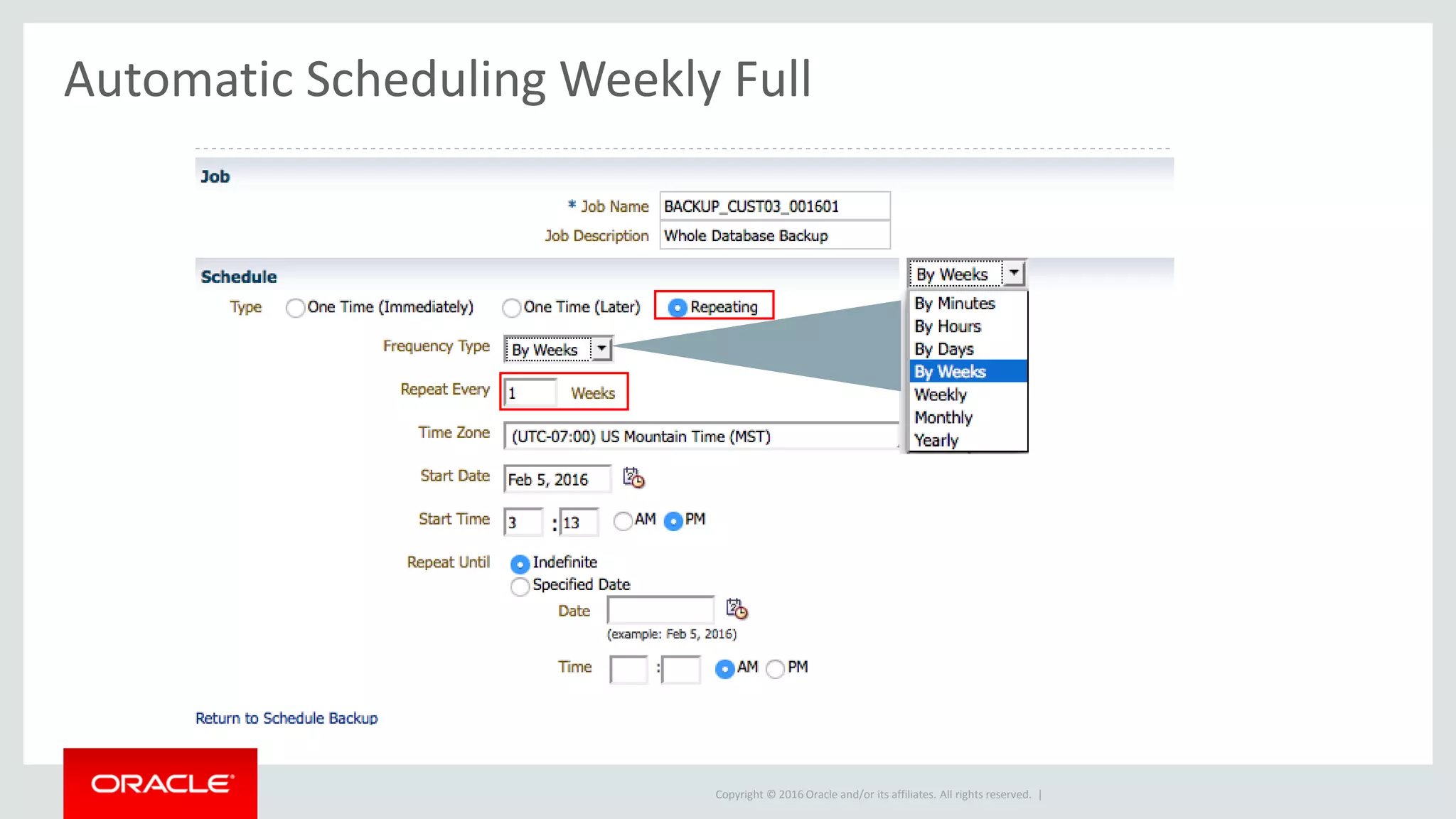 Automatic Scheduling Weekly Full

Job

* Job Name BACKUP_CUST03_001601

Job Description Whole Database Backup

Schedule

Type One Time (Immediately) One Time (Later) Repeating

Frequency Type By Weeks

Repeat Every 1 Weeks

Time Zone (UTC-07:00) US Mountain Time (MST)

Start Date Feb 5, 2016

Start Time 3 : 13 AM PM

Repeat Until Indefinite
Specified Date

Date
(example: Feb 5, 2016)

Time : AM PM

By Weeks

By Minutes
By Hours
By Days
By Weeks
Weekly
Monthly
Yearly

Return to Schedule Backup

ORACLE

Copyright © 2016 Oracle and/or its affiliates. All rights reserved. |